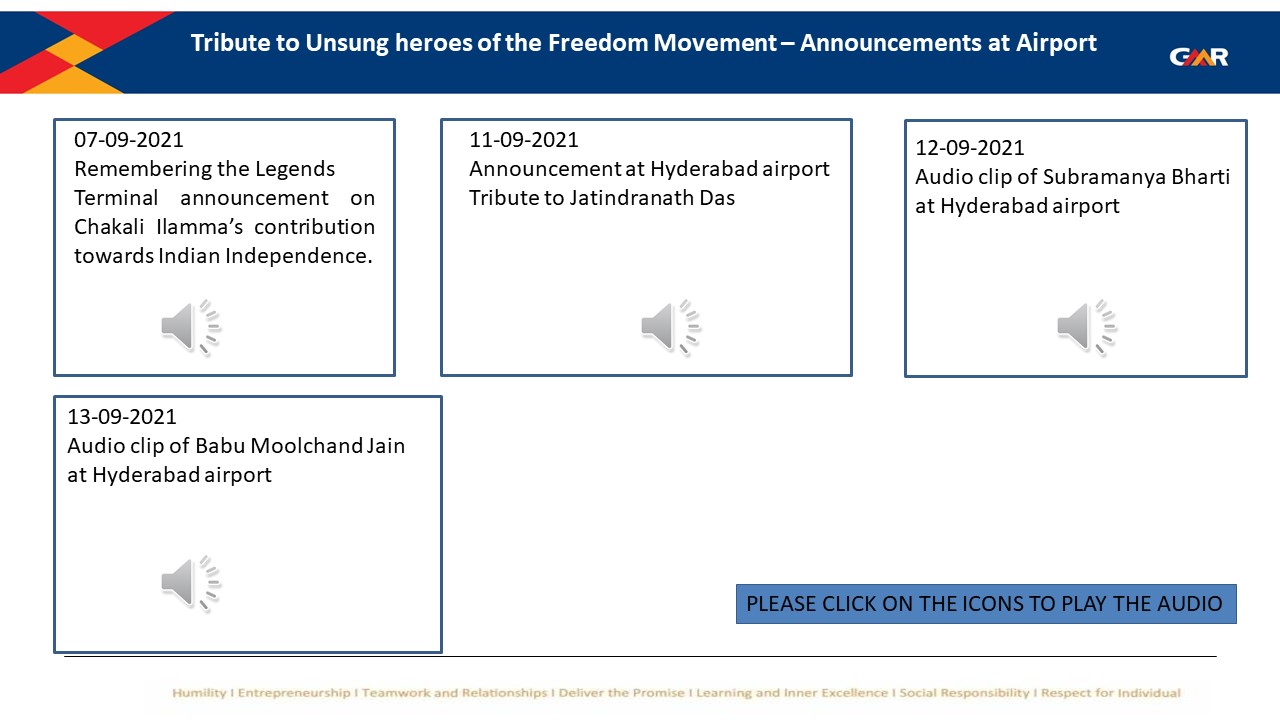 Tribute to Unsung heroes of the Freedom Movement – Announcements at Airport

GMR

07-09-2021
Remembering the Legends
Terminal announcement on Chakali Ilamma's contribution towards Indian Independence.

11-09-2021
Announcement at Hyderabad airport
Tribute to Jatindranath Das

12-09-2021
Audio clip of Subramanya Bharti at Hyderabad airport

13-09-2021
Audio clip of Babu Moolchand Jain at Hyderabad airport

PLEASE CLICK ON THE ICONS TO PLAY THE AUDIO

Humility I Entrepreneurship I Teamwork and Relationships I Deliver the Promise I Learning and Inner Excellence I Social Responsibility I Respect for Individual